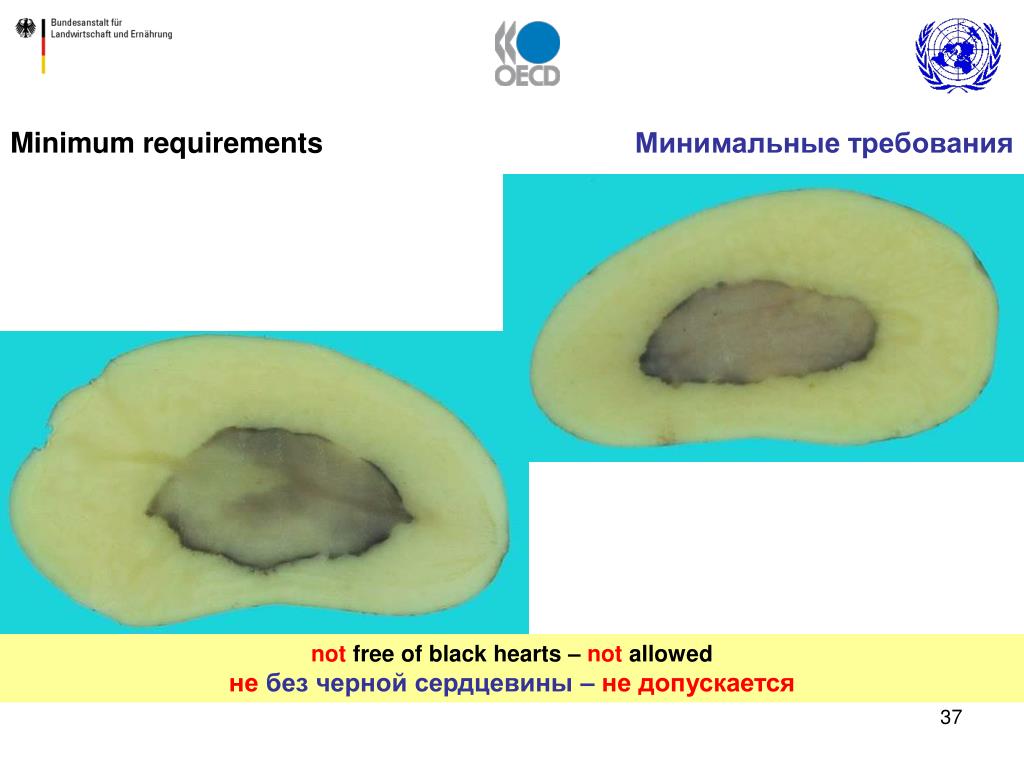 Bundesanstalt für Landwirtschaft und Ernährung

OECD

Minimum requirements

Минимальные требования

not free of black hearts – not allowed
не без черной сердцевины – не допускается

37